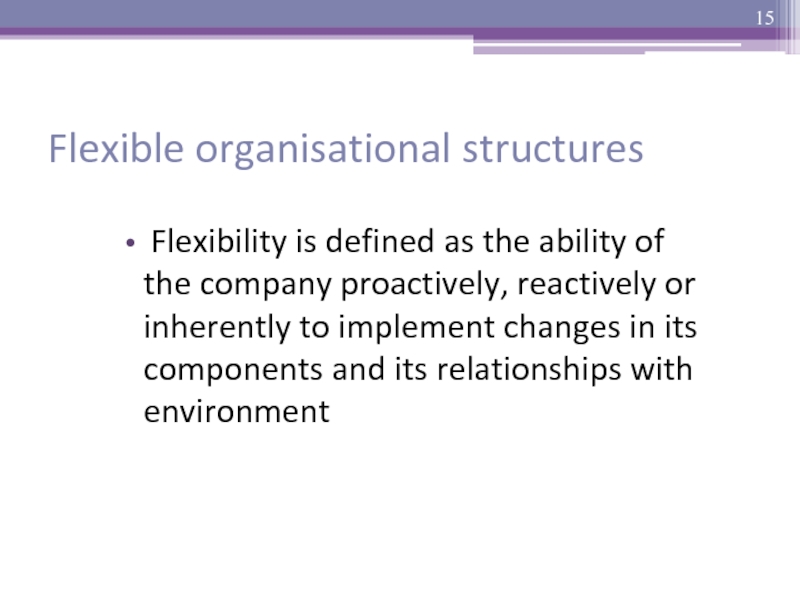 15

Flexible organisational structures

• Flexibility is defined as the ability of the company proactively, reactively or inherently to implement changes in its components and its relationships with environment